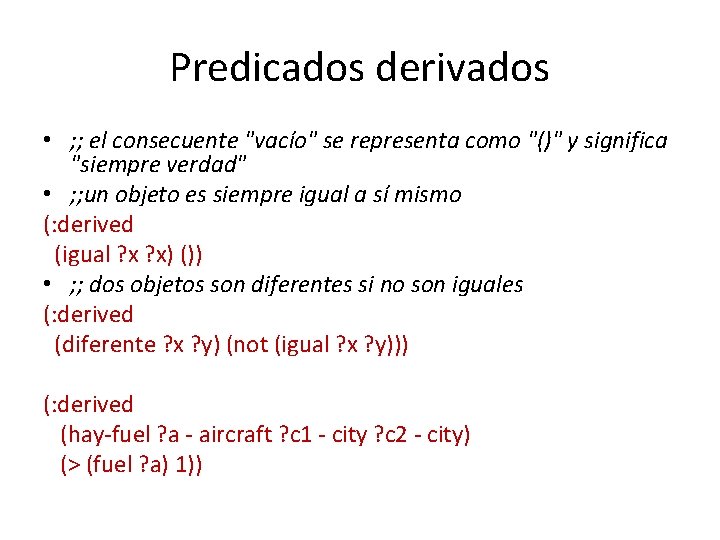 Predicados derivados

• ;; el consecuente "vacío" se representa como "()" y significa "siempre verdad"
• ;;un objeto es siempre igual a sí mismo
(:derived
 (igual ?x ?x) ())
• ;; dos objetos son diferentes si no son iguales
(:derived
 (diferente ?x ?y) (not (igual ?x ?y)))

(:derived
 (hay-fuel ?a - aircraft ?c1 - city ?c2 - city)
 (> (fuel ?a) 1))